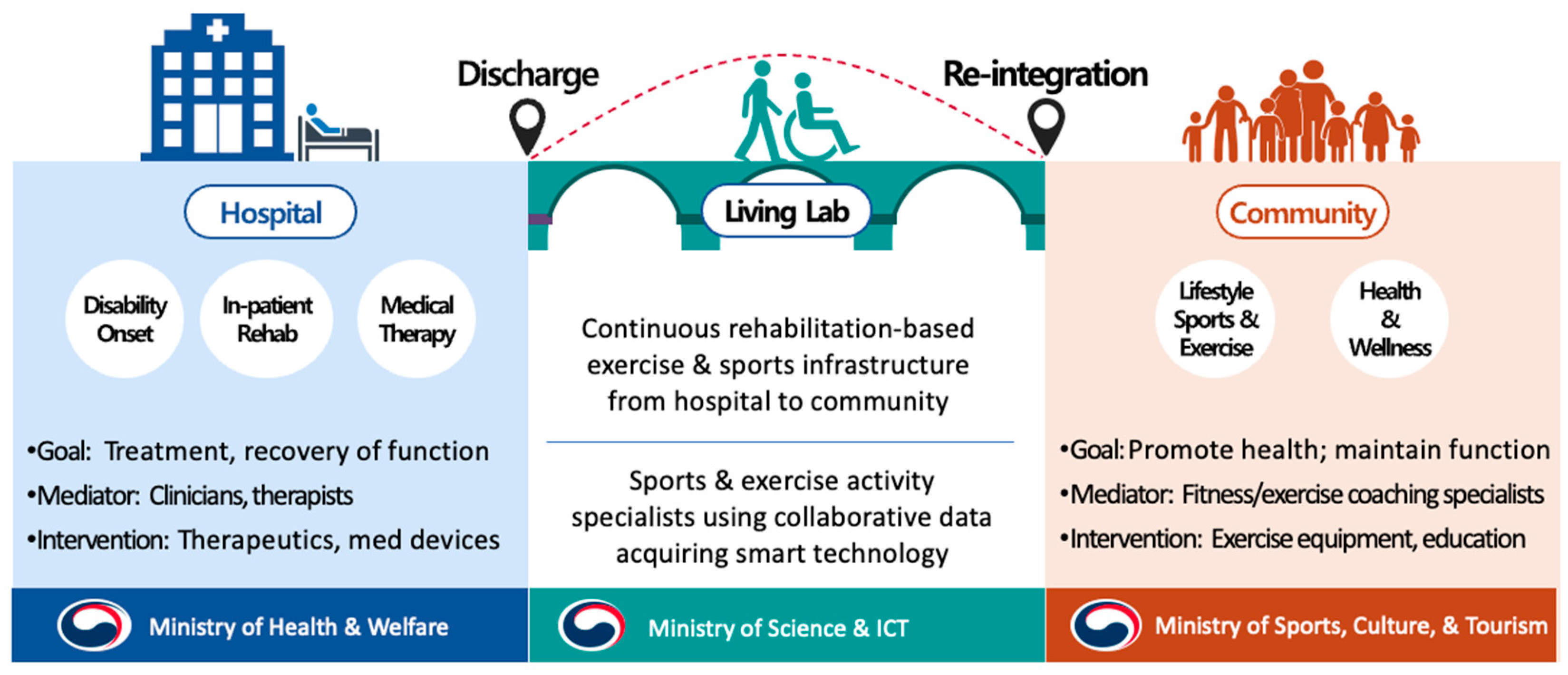 Discharge

Re-integration

Hospital

Disability Onset

In-patient Rehab

Medical Therapy

•Goal: Treatment, recovery of function

•Mediator: Clinicians, therapists

•Intervention: Therapeutics, med devices

Ministry of Health & Welfare

Living Lab

Continuous rehabilitation-based exercise & sports infrastructure from hospital to community

Sports & exercise activity specialists using collaborative data acquiring smart technology

Ministry of Science & ICT

Community

Lifestyle Sports & Exercise

Health & Wellness

•Goal: Promote health; maintain function

•Mediator: Fitness/exercise coaching specialists

•Intervention: Exercise equipment, education

Ministry of Sports, Culture, & Tourism